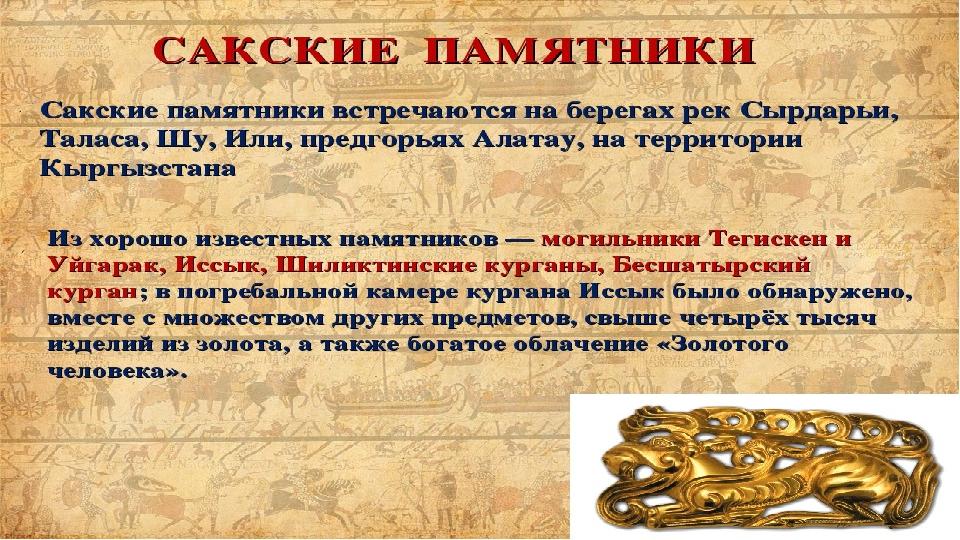 САКСКИЕ ПАМЯТНИКИ

Сакские памятники встречаются на берегах рек Сырдарьи, Таласа, Шу, Или, предгорьях Алатау, на территории Кыргызстана

Из хорошо известных памятников — могильники Тегискен и Уйгарак, Иссык, Шиликтинские курганы, Бесшатырский курган; в погребальной камере кургана Иссык было обнаружено, вместе с множеством других предметов, свыше четырёх тысяч изделий из золота, а также богатое облачение «Золотого человека».